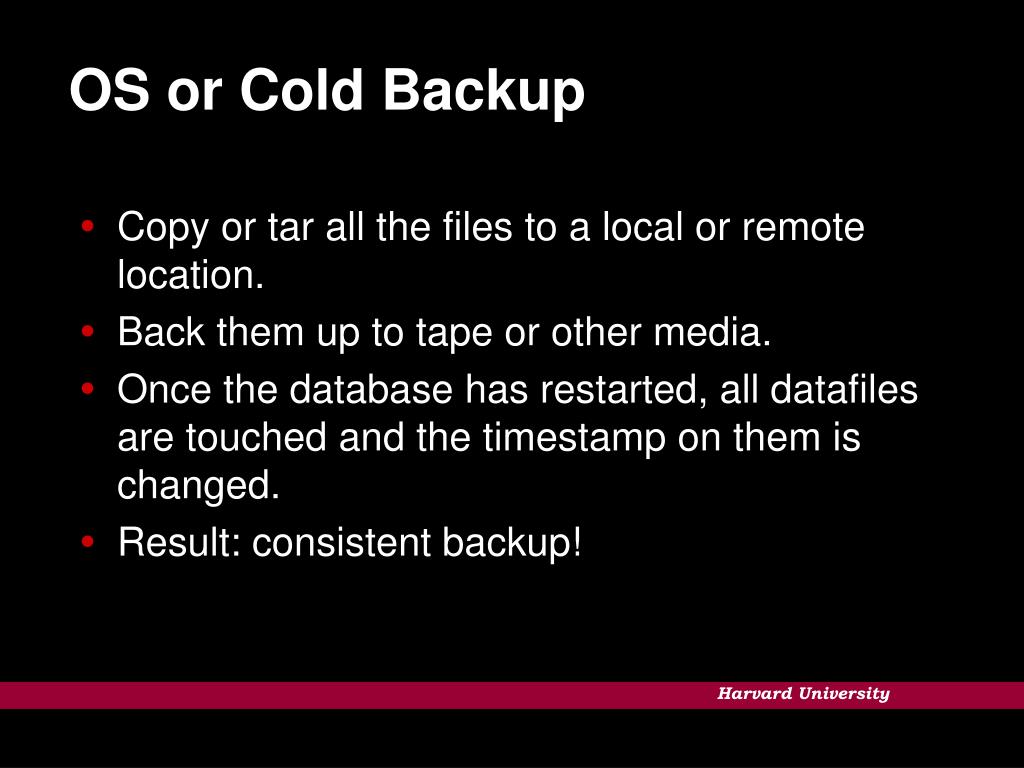 OS or Cold Backup

• Copy or tar all the files to a local or remote location.
• Back them up to tape or other media.
• Once the database has restarted, all datafiles are touched and the timestamp on them is changed.
• Result: consistent backup!

Harvard University